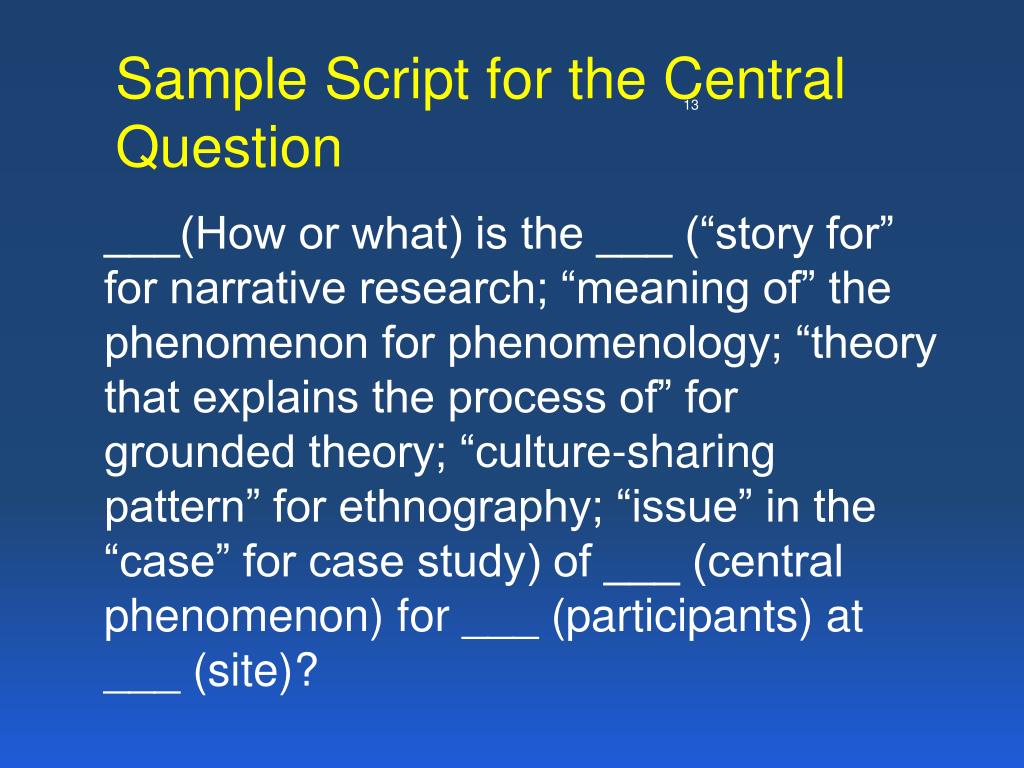 Sample Script for the Central Question

13

___(How or what) is the ___ (“story for” for narrative research; “meaning of” the phenomenon for phenomenology; “theory that explains the process of” for grounded theory; “culture-sharing pattern” for ethnography; “issue” in the “case” for case study) of ___ (central phenomenon) for ___ (participants) at ___ (site)?